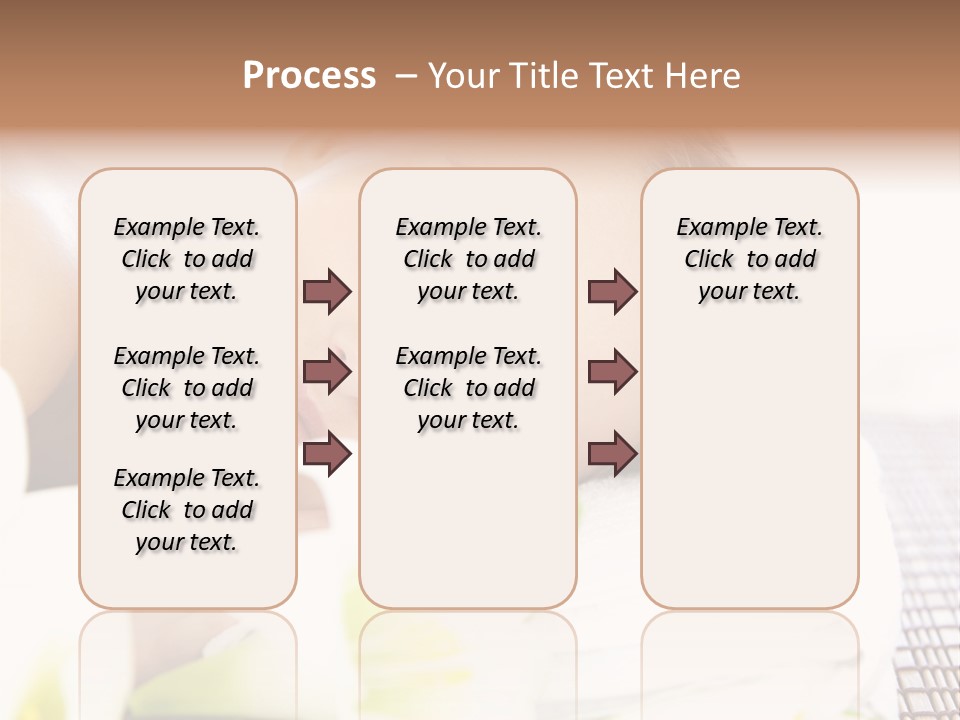 Process – Your Title Text Here

Example Text. Click to add your text.

Example Text. Click to add your text.

Example Text. Click to add your text.

Example Text. Click to add your text.

Example Text. Click to add your text.

Example Text. Click to add your text.